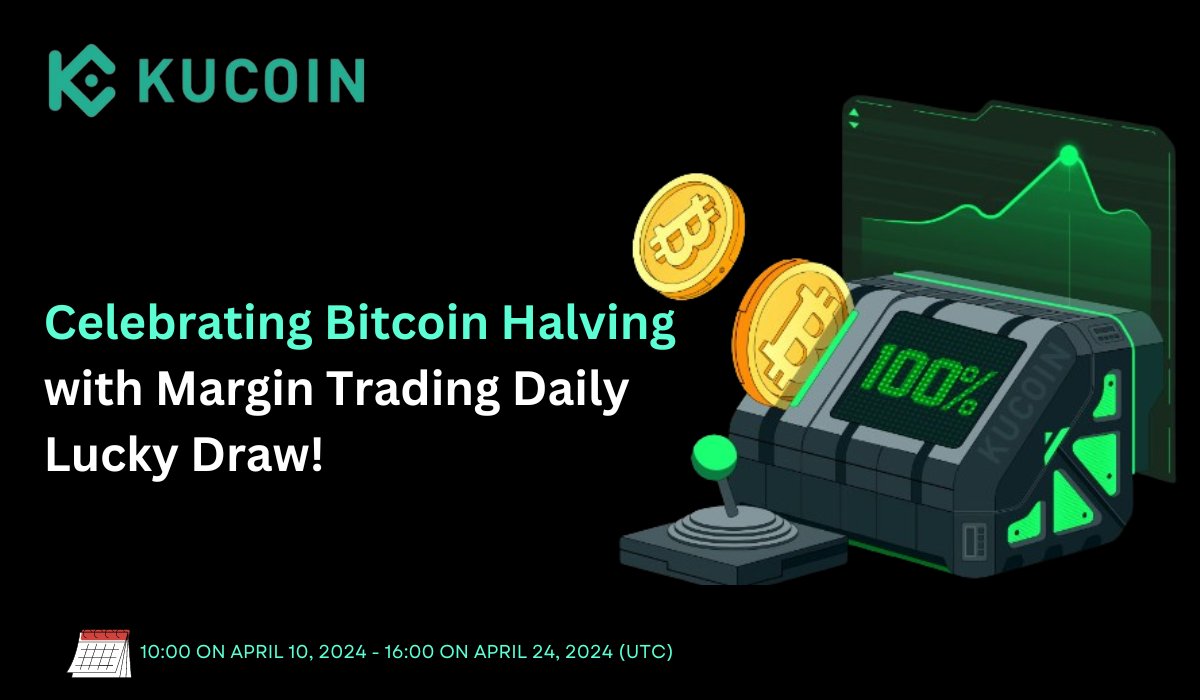 KUCOIN

Celebrating Bitcoin Halving with Margin Trading Daily Lucky Draw!

100%

KUCOIN

10:00 ON APRIL 10, 2024 - 16:00 ON APRIL 24, 2024 (UTC)